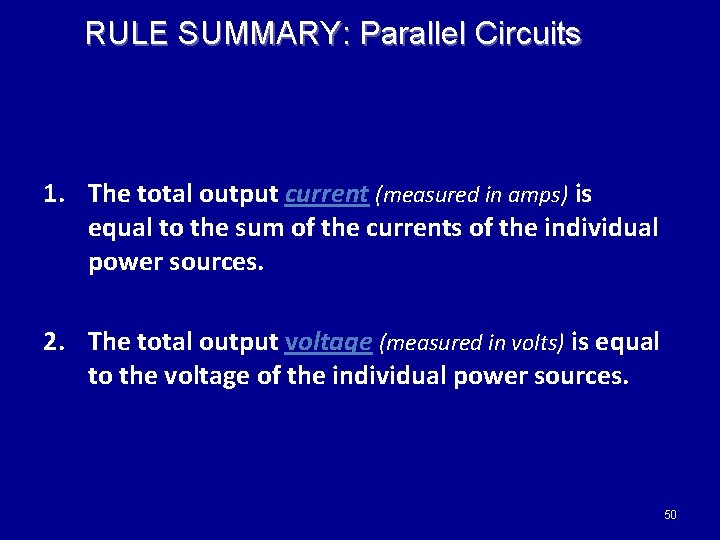 RULE SUMMARY: Parallel Circuits

1. The total output current (measured in amps) is equal to the sum of the currents of the individual power sources.

2. The total output voltage (measured in volts) is equal to the voltage of the individual power sources.

50